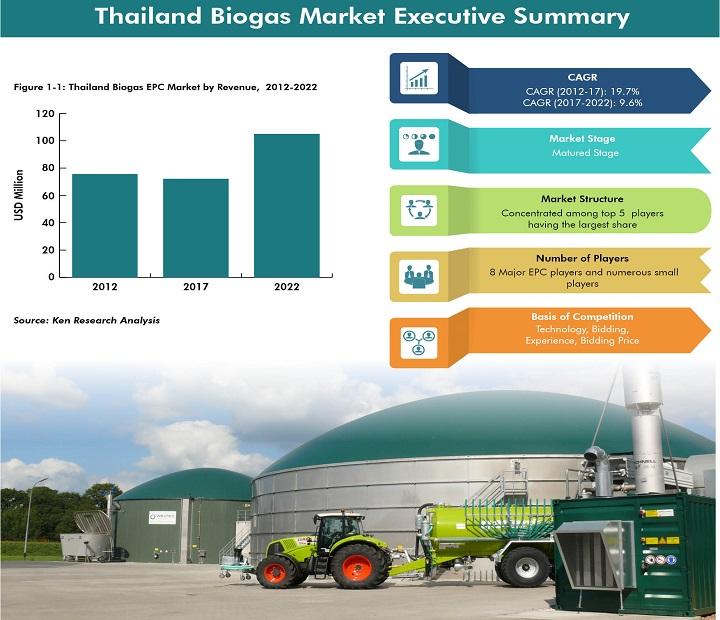 Thailand Biogas Market Executive Summary

Figure 1-1: Thailand Biogas EPC Market by Revenue, 2012-2022

USD Million

120
100
80
60
40
20
0

2012
2017
2022

Source: Ken Research Analysis

CAGR
CAGR (2012-17): 19.7%
CAGR (2017-2022): 9.6%

Market Stage
Matured Stage

Market Structure
Concentrated among top 5 players having the largest share

Number of Players
8 Major EPC players and numerous small players

Basis of Competition
Technology, Bidding, Experience, Bidding Price